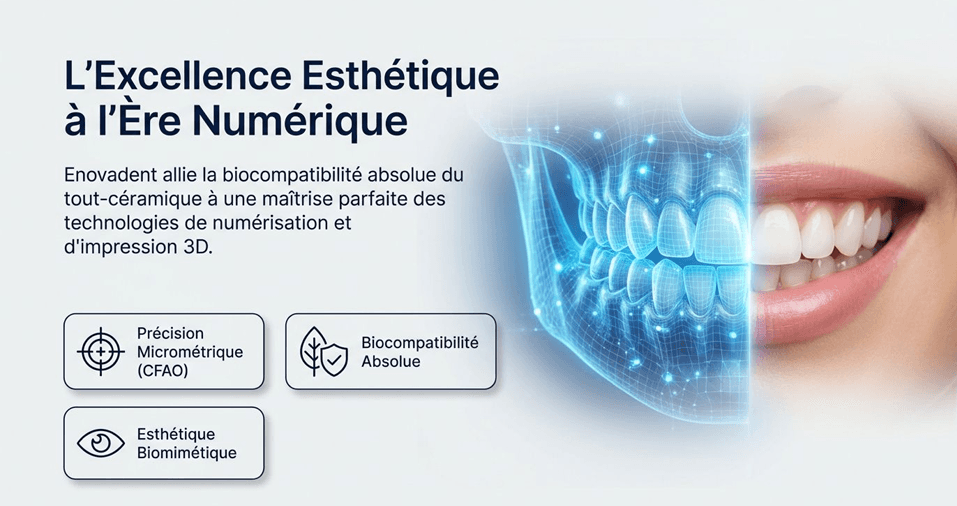 L'Excellence Esthétique à l'Ère Numérique

Enovadent allie la biocompatibilité absolue du tout-céramique à une maîtrise parfaite des technologies de numérisation et d'impression 3D.

Précision Micrométrique (CFAO)

Biocompatibilité Absolue

Esthétique Biomimétique